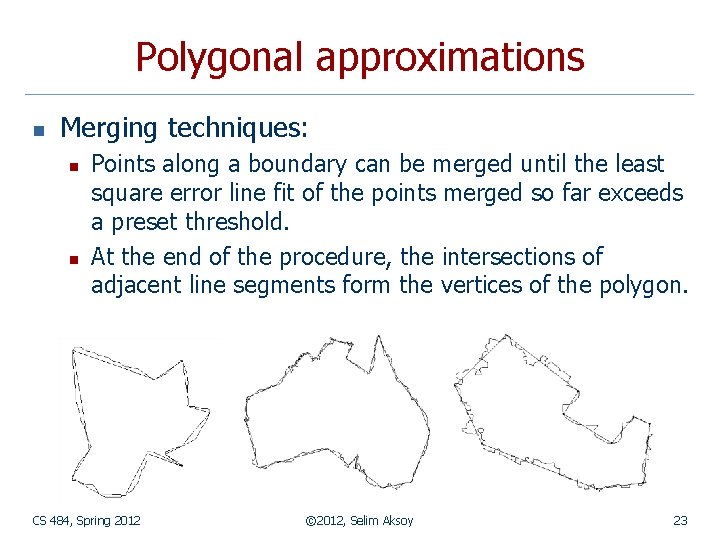 Polygonal approximations

Merging techniques:

Points along a boundary can be merged until the least square error line fit of the points merged so far exceeds a preset threshold.

At the end of the procedure, the intersections of adjacent line segments form the vertices of the polygon.

CS 484, Spring 2012

©2012, Selim Aksoy

23